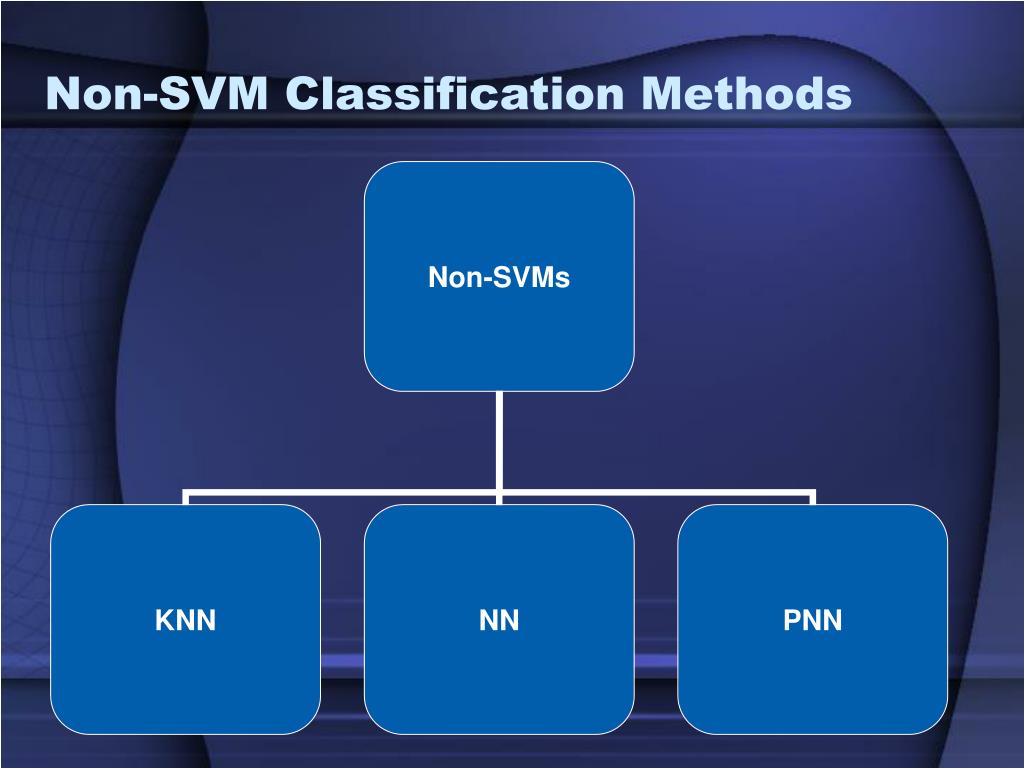 Non-SVM Classification Methods

Non-SVMs

KNN

NN

PNN